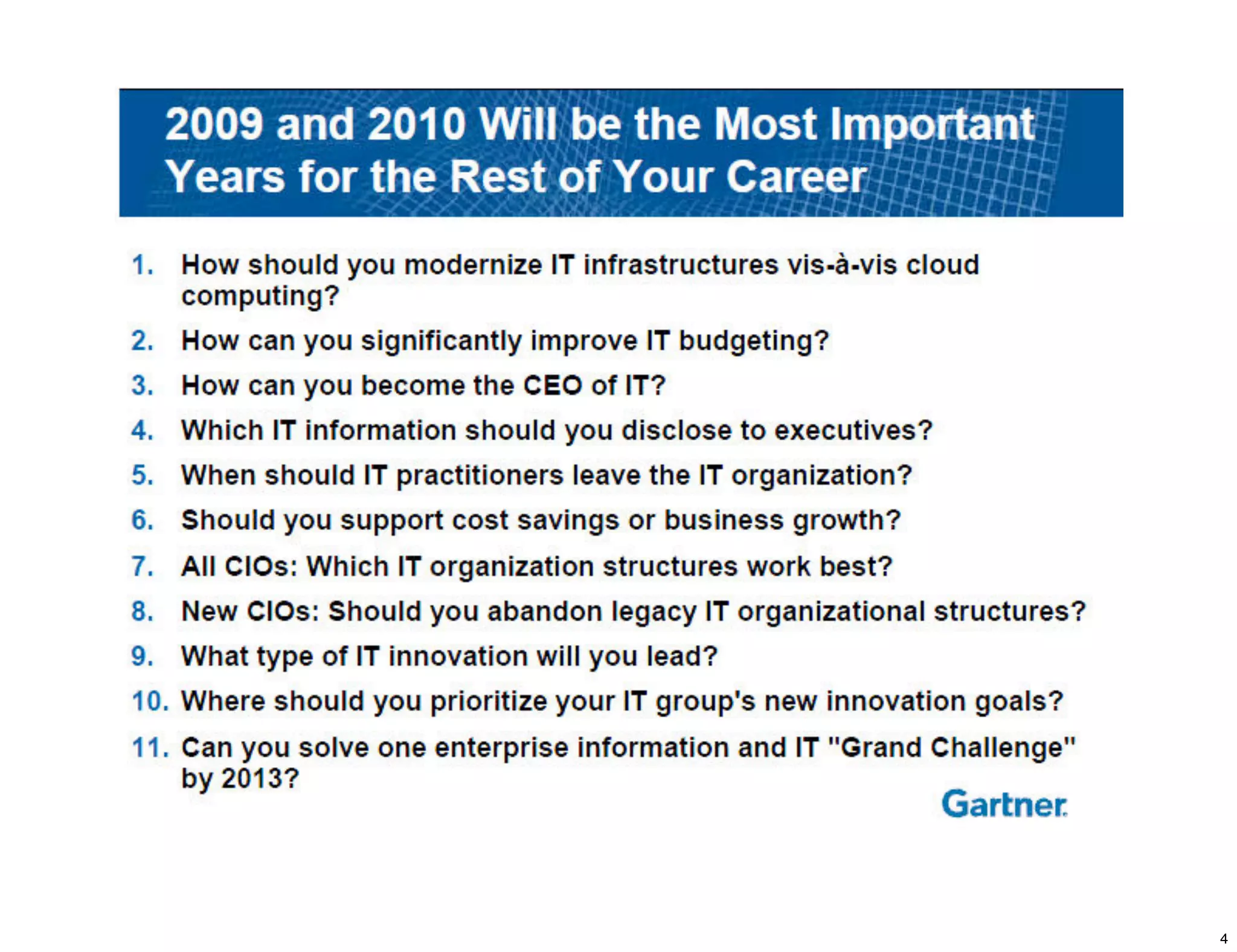 2009 and 2010 Will be the Most Important Years for the Rest of Your Career

1. How should you modernize IT infrastructures vis-à-vis cloud computing?
2. How can you significantly improve IT budgeting?
3. How can you become the CEO of IT?
4. Which IT information should you disclose to executives?
5. When should IT practitioners leave the IT organization?
6. Should you support cost savings or business growth?
7. All CIOs: Which IT organization structures work best?
8. New CIOs: Should you abandon legacy IT organizational structures?
9. What type of IT innovation will you lead?
10. Where should you prioritize your IT group's new innovation goals?
11. Can you solve one enterprise information and IT "Grand Challenge" by 2013?

Gartner.

4